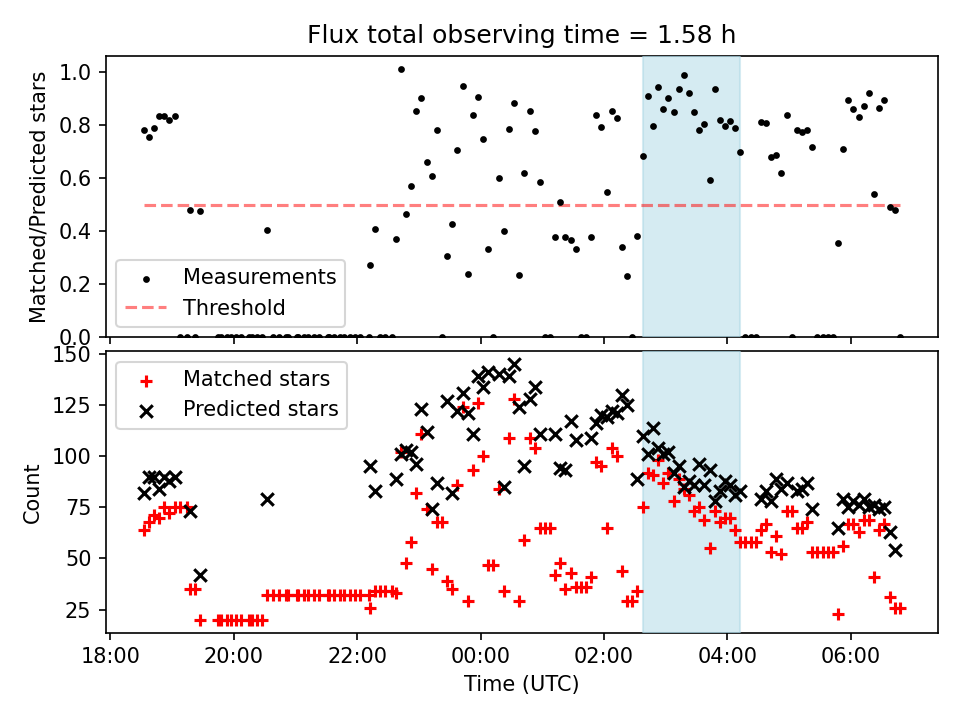 Flux total observing time = 1.58 h

Matched/Predicted stars

1.0
0.8
0.6
0.4
0.2
0.0

Measurements
Threshold

Count

150
125
100
75
50
25

Matched stars
Predicted stars

18:00
20:00
22:00
00:00
02:00
04:00
06:00

Time (UTC)